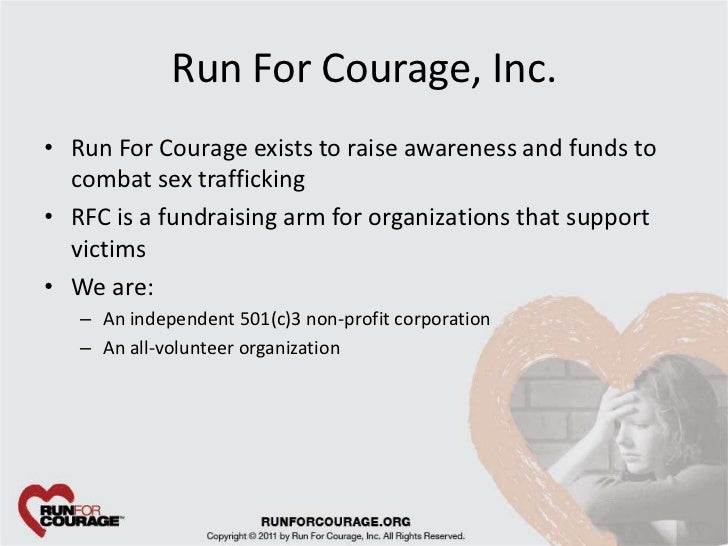 Run For Courage, Inc.

• Run For Courage exists to raise awareness and funds to combat sex trafficking
• RFC is a fundraising arm for organizations that support victims
• We are:
– An independent 501(c)3 non-profit corporation
– An all-volunteer organization

RUN FOR COURAGE™

RUNFORCOURAGE.ORG
Copyright © 2011 by Run For Courage, Inc. All Rights Reserved.